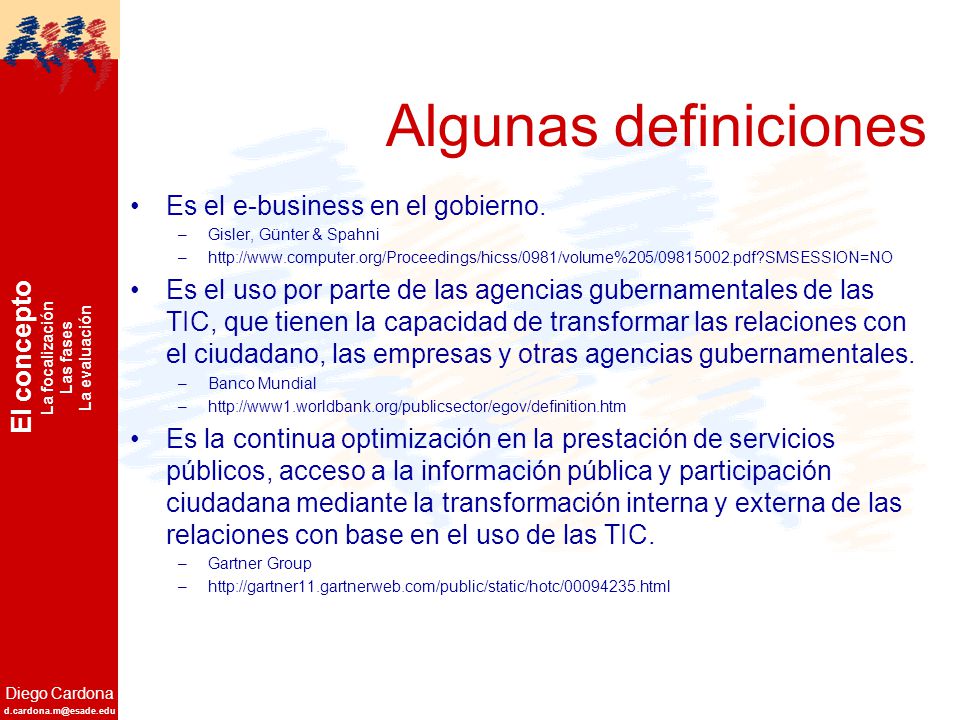 El concepto
La focalización
Las fases
La evaluación

Algunas definiciones

• Es el e-business en el gobierno.
– Gisler, Günter & Spahni
– http://www.computer.org/Proceedings/hicss/0981/volume%205/09815002.pdf?SMSESSION=NO

• Es el uso por parte de las agencias gubernamentales de las TIC, que tienen la capacidad de transformar las relaciones con el ciudadano, las empresas y otras agencias gubernamentales.
– Banco Mundial
– http://www1.worldbank.org/publicsector/egov/definition.htm

• Es la continua optimización en la prestación de servicios públicos, acceso a la información pública y participación ciudadana mediante la transformación interna y externa de las relaciones con base en el uso de las TIC.
– Gartner Group
– http://gartner11.gartnerweb.com/public/static/hotc/00094235.html

Diego Cardona
d.cardona.m@esade.edu